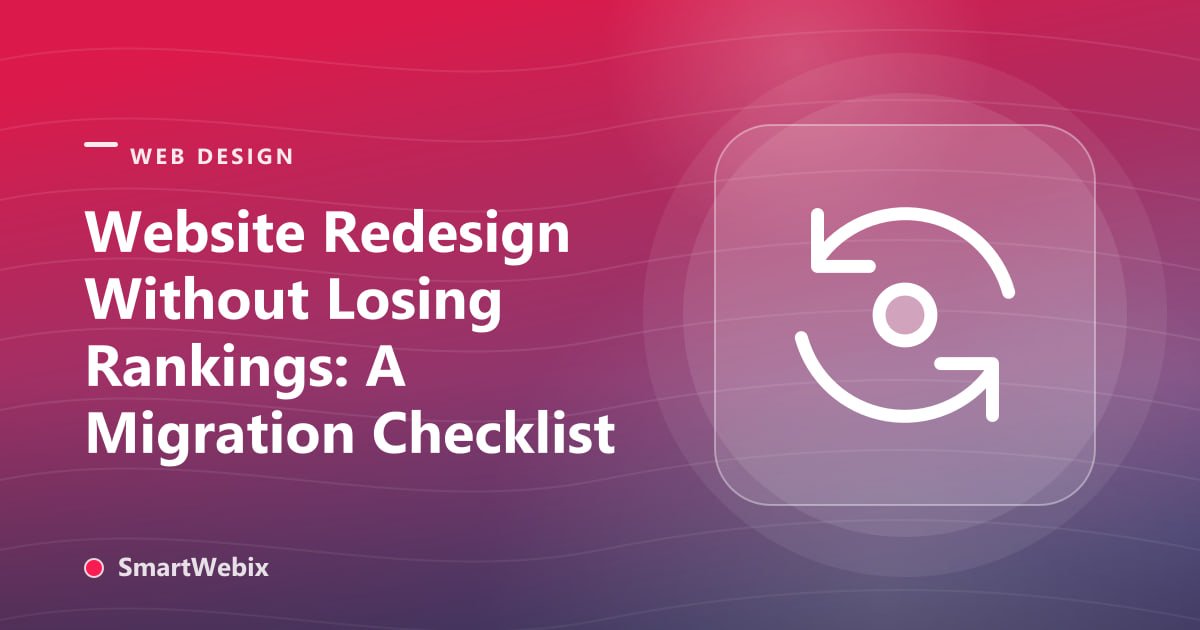 WEB DESIGN

Website Redesign Without Losing Rankings: A Migration Checklist

SmartWebix